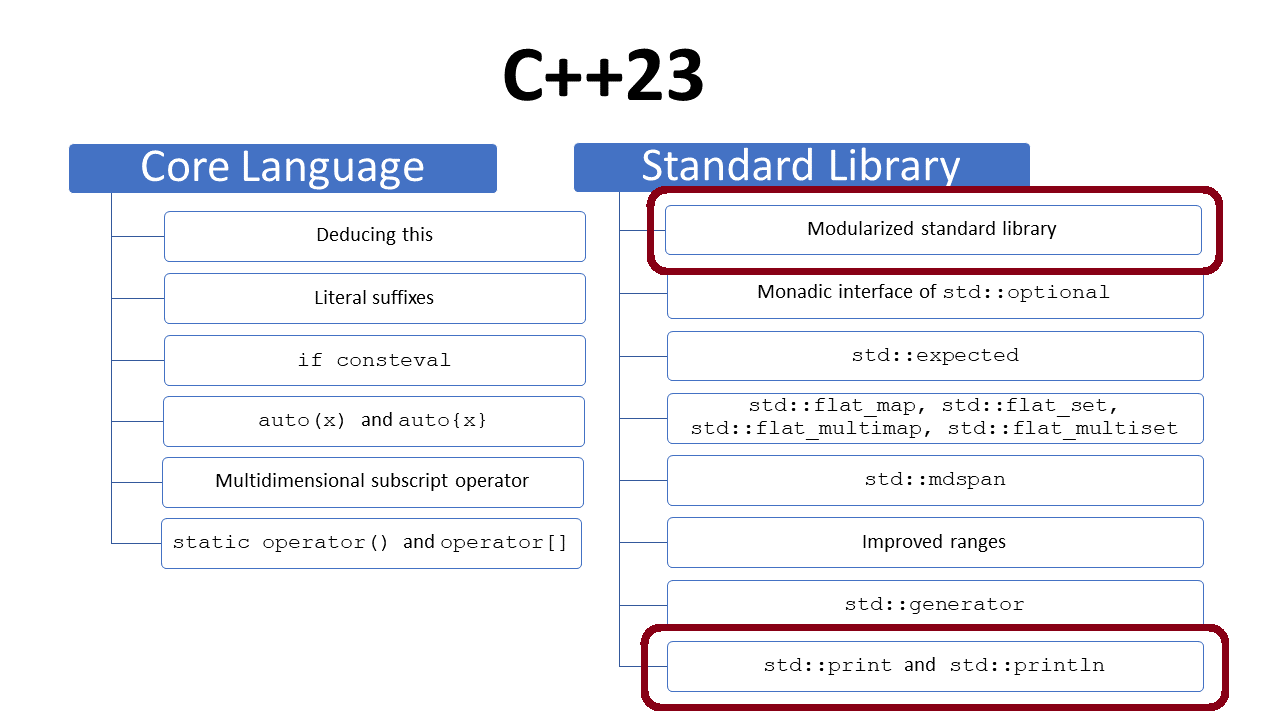 C++23

Core Language

Deducing this

Literal suffixes

if consteval

auto(x) and auto{x}

Multidimensional subscript operator

static operator() and operator[]

Standard Library

Modularized standard library

Monadic interface of std::optional

std::expected

std::flat_map, std::flat_set, std::flat_multimap, std::flat_multiset

std::mdspan

Improved ranges

std::generator

std::print and std::println